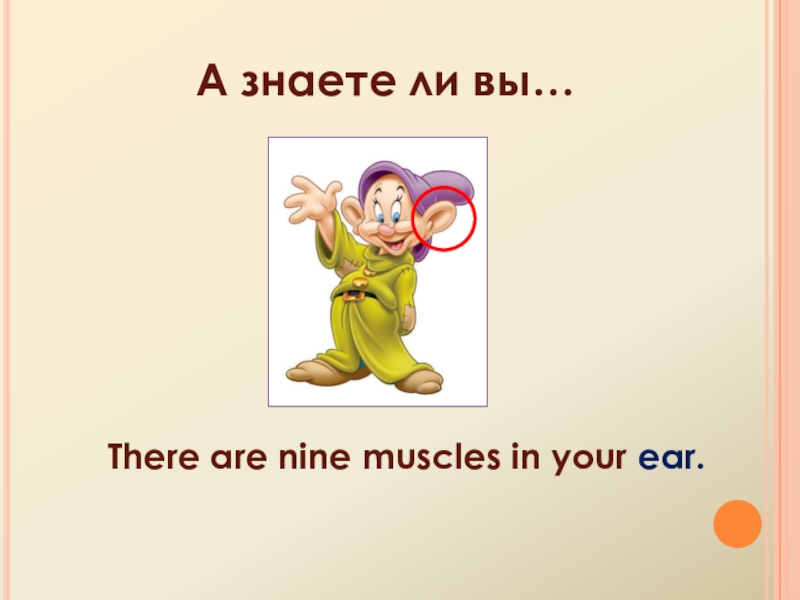 А знаете ли вы…

There are nine muscles in your ear.